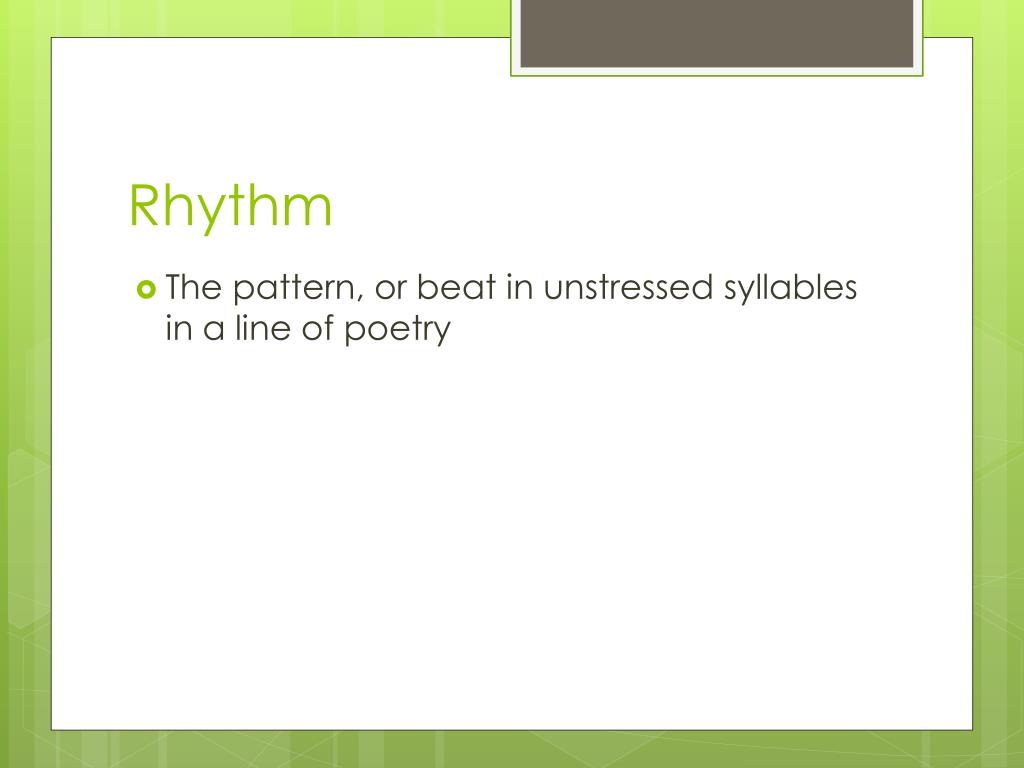 Rhythm

The pattern, or beat in unstressed syllables in a line of poetry